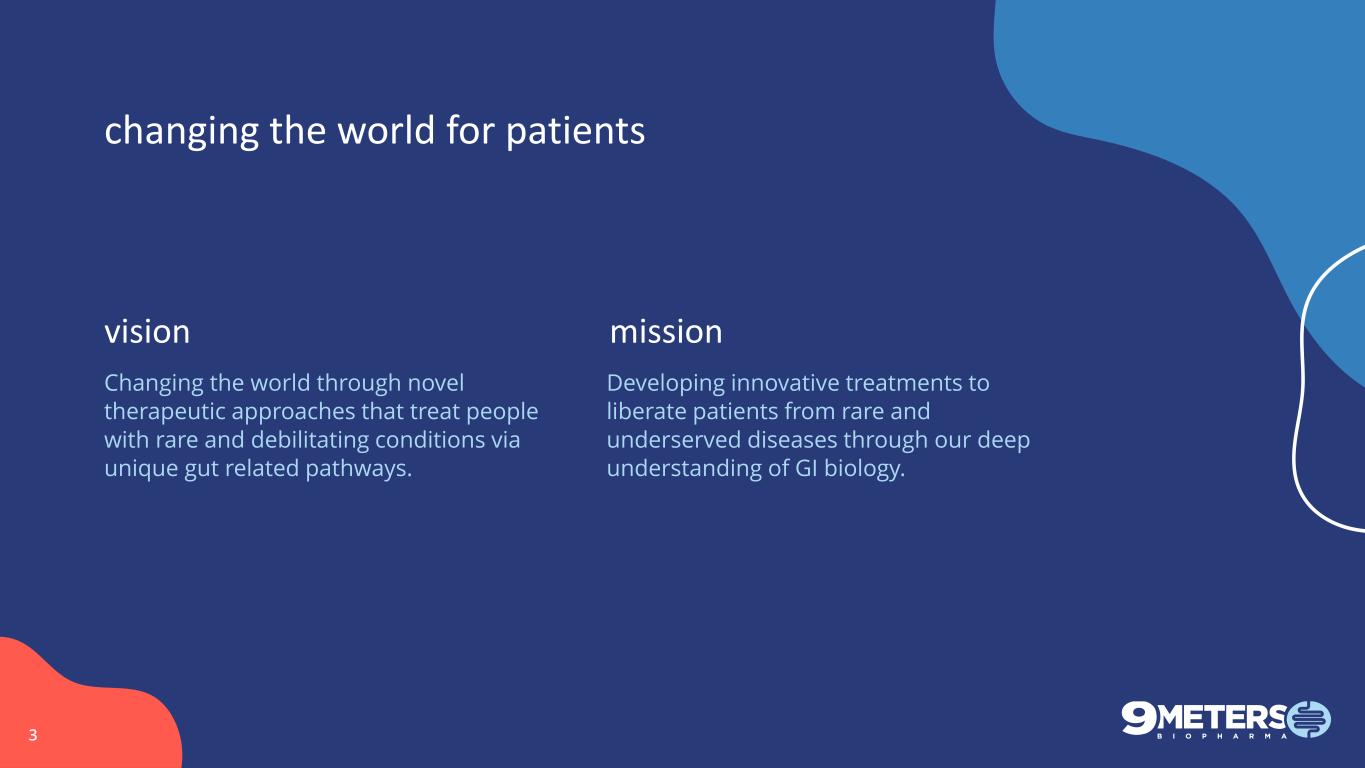 changing the world for patients

vision

Changing the world through novel therapeutic approaches that treat people with rare and debilitating conditions via unique gut related pathways.

mission

Developing innovative treatments to liberate patients from rare and underserved diseases through our deep understanding of GI biology.

3

9METERS
BIOPHARMA